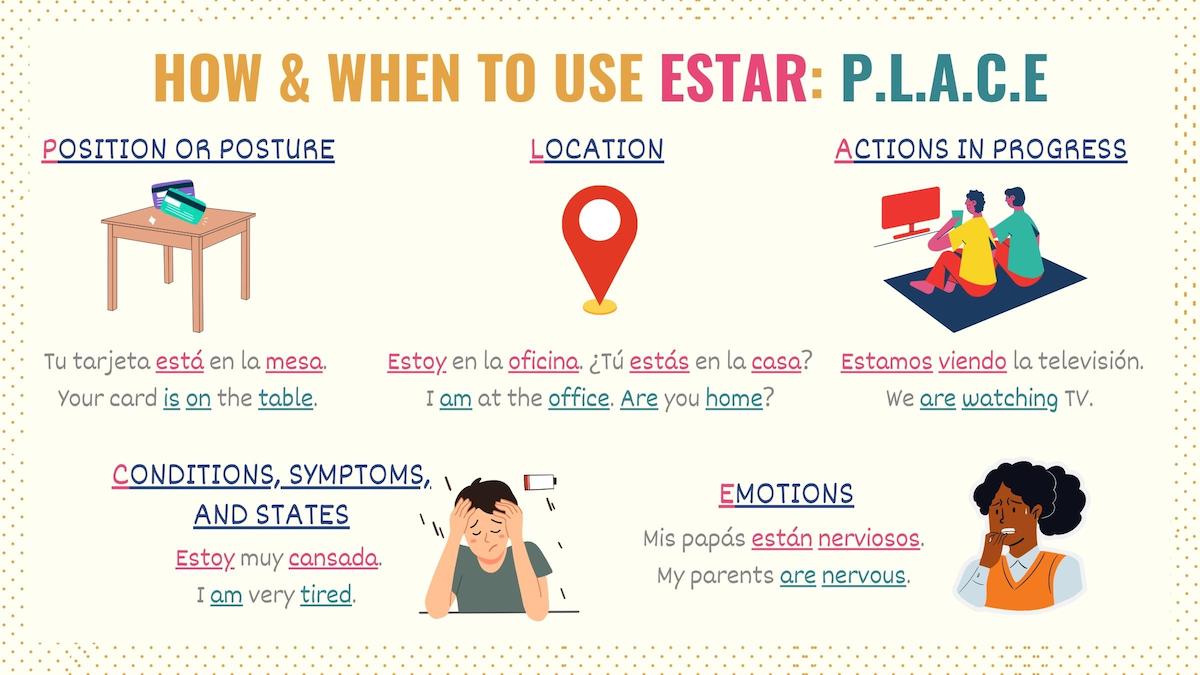 HOW & WHEN TO USE ESTAR: P.L.A.C.E

POSITION OR POSTURE

Tu tarjeta está en la mesa.
Your card is on the table.

LOCATION

Estoy en la oficina. ¿Tú estás en la casa?
I am at the office. Are you home?

ACTIONS IN PROGRESS

Estamos viendo la televisión.
We are watching TV.

CONDITIONS, SYMPTOMS, AND STATES

Estoy muy cansada.
I am very tired.

EMOTIONS

Mis papás están nerviosos.
My parents are nervous.